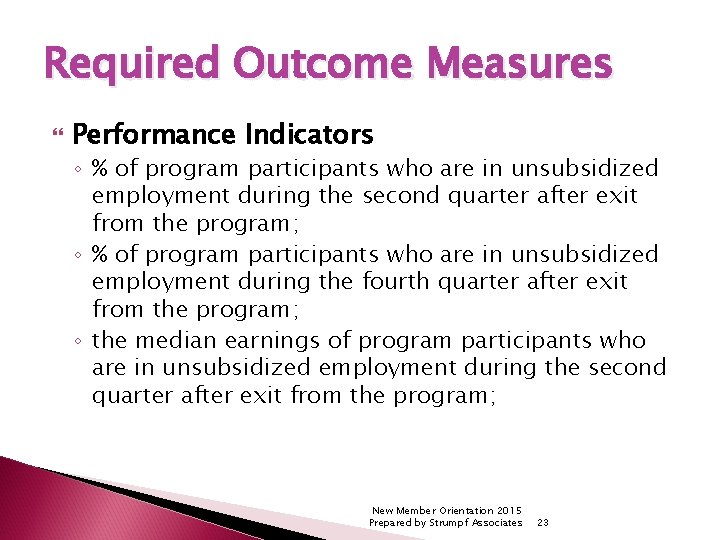 Required Outcome Measures

Performance Indicators

◦ % of program participants who are in unsubsidized employment during the second quarter after exit from the program;

◦ % of program participants who are in unsubsidized employment during the fourth quarter after exit from the program;

◦ the median earnings of program participants who are in unsubsidized employment during the second quarter after exit from the program;

New Member Orientation 2015
Prepared by Strumpf Associates 23